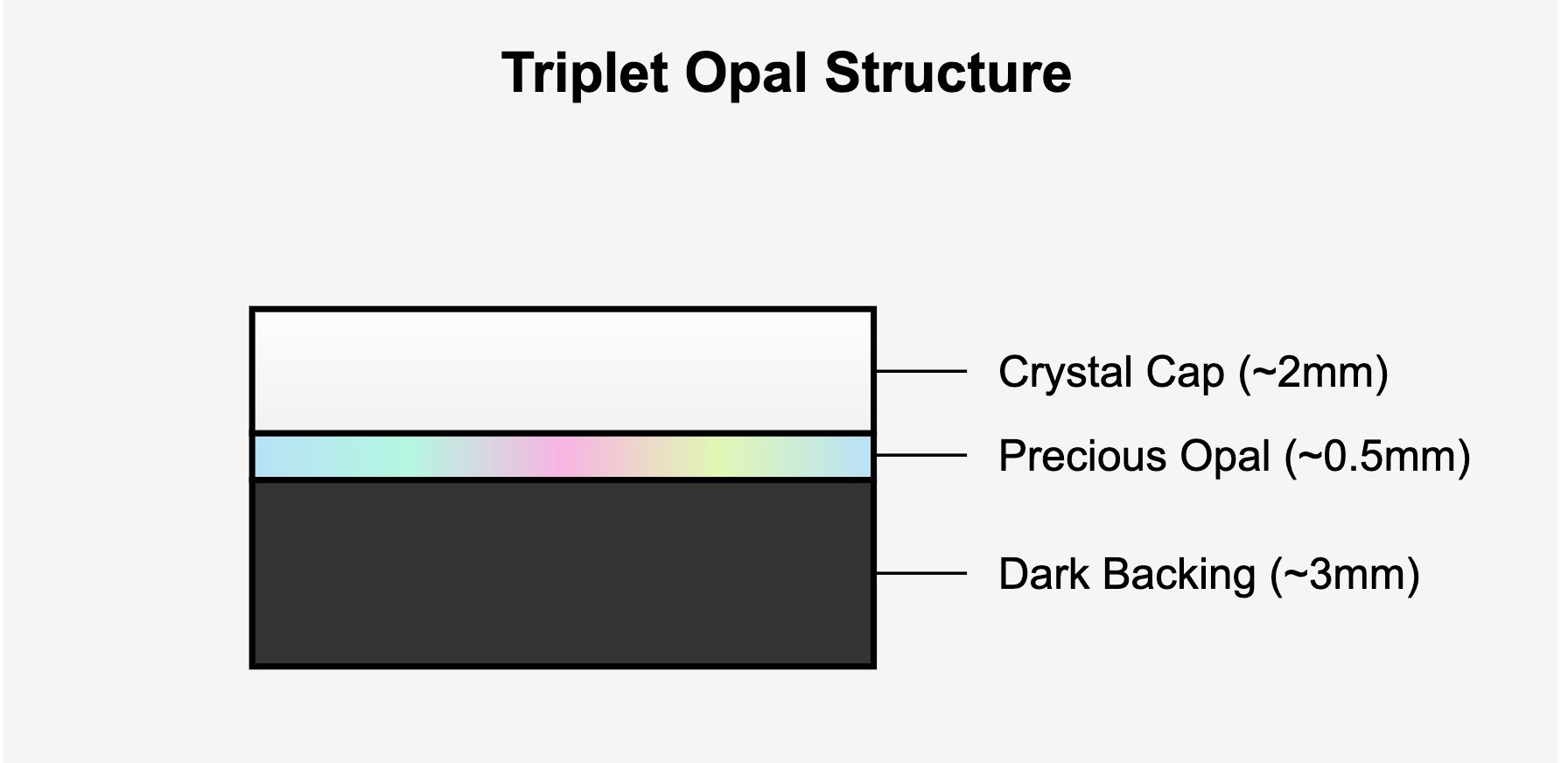 Triplet Opal Structure

Crystal Cap (~2mm)
Precious Opal (~0.5mm)
Dark Backing (~3mm)